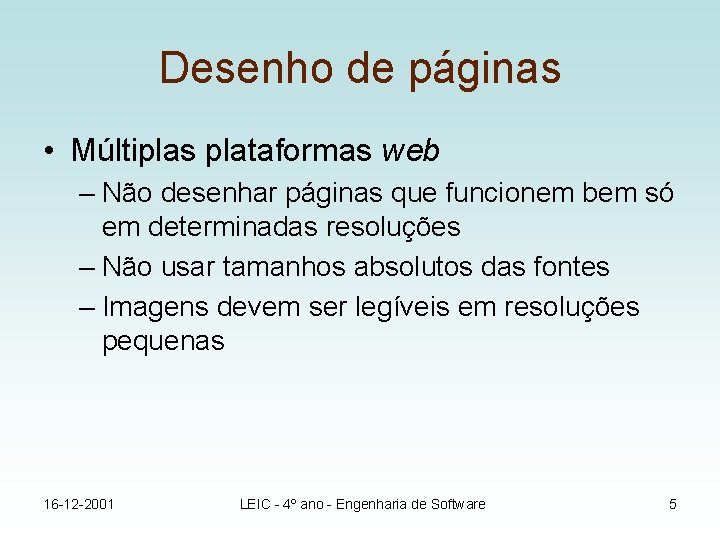 Desenho de páginas

• Múltiplas plataformas web
– Não desenhar páginas que funcionem bem só em determinadas resoluções
– Não usar tamanhos absolutos das fontes
– Imagens devem ser legíveis em resoluções pequenas

16-12-2001

LEIC - 4º ano - Engenharia de Software

5